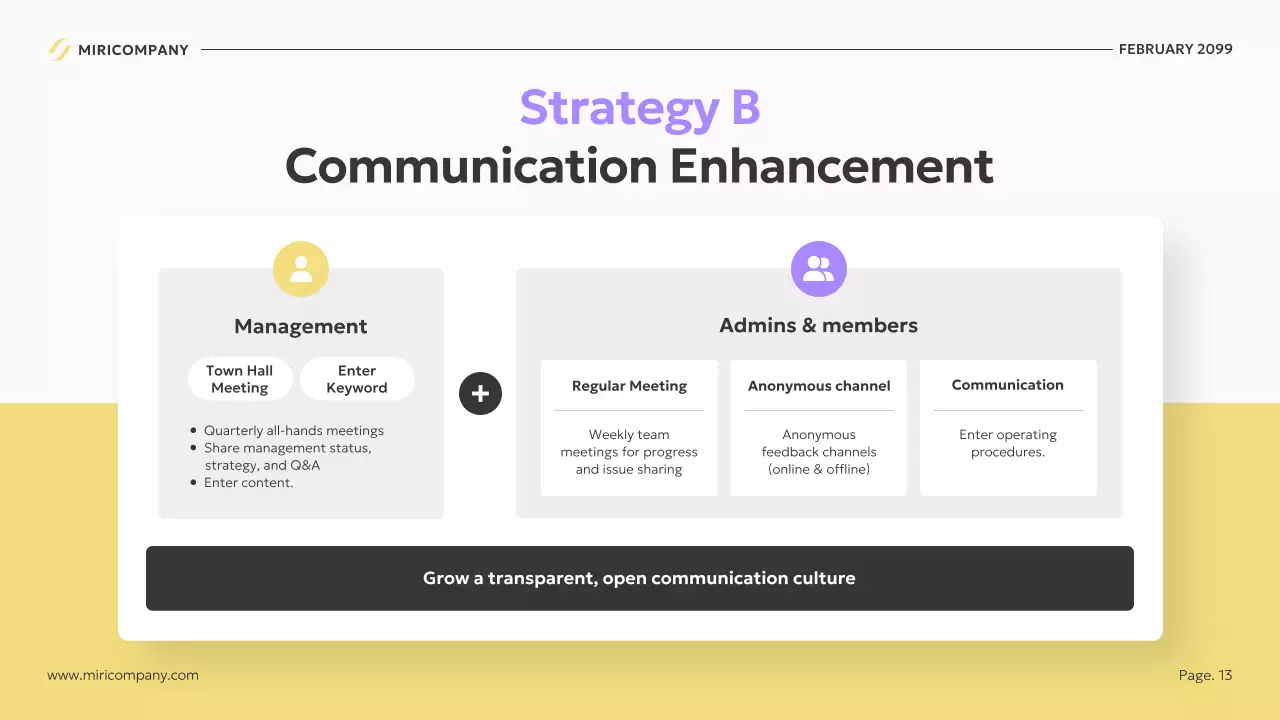 MIRICOMPANY

FEBRUARY 2099

Strategy B
Communication Enhancement

Management

Town Hall Meeting

Enter Keyword

- Quarterly all-hands meetings
- Share management status, strategy, and Q&A
- Enter content.

+

Admins & members

Regular Meeting

Weekly team meetings for progress and issue sharing

Anonymous channel

Anonymous feedback channels (online & offline)

Communication

Enter operating procedures.

Grow a transparent, open communication culture

www.miricompany.com

Page. 13